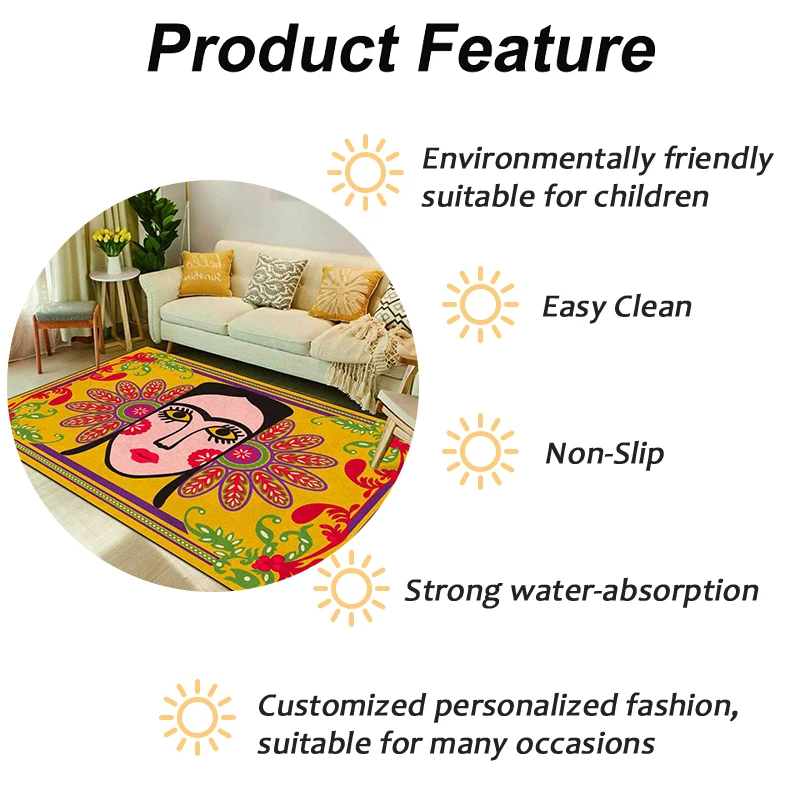 Product Feature

Environmentally friendly suitable for children

Easy Clean

Non-Slip

Strong water-absorption

Customized personalized fashion, suitable for many occasions